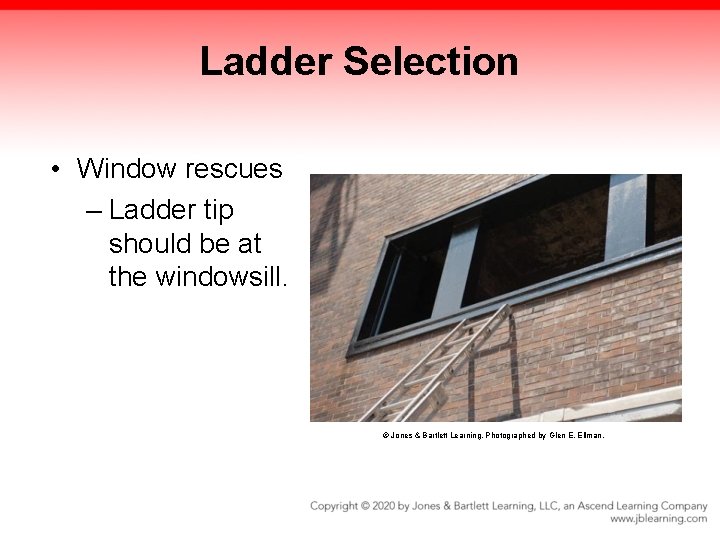 Ladder Selection

• Window rescues
 – Ladder tip should be at the windowsill.

© Jones & Bartlett Learning. Photographed by Glen E. Ellman.

Copyright © 2020 by Jones & Bartlett Learning, LLC, an Ascend Learning Company
www.jblearning.com